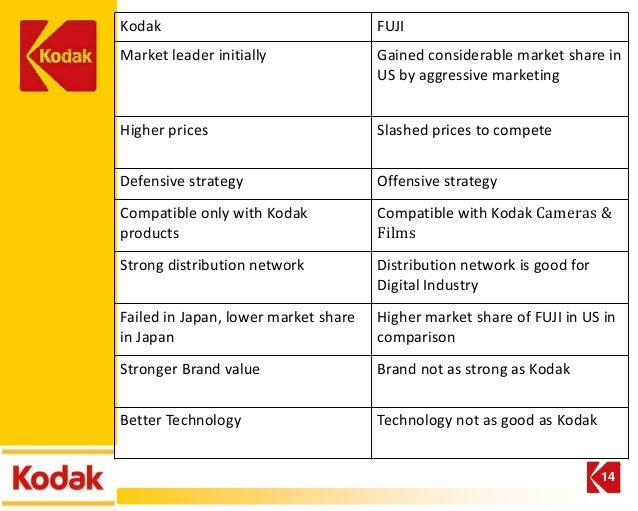 Kodak

| Kodak | FUJI |
|---|---|
| Market leader initially | Gained considerable market share in US by aggressive marketing |
| Higher prices | Slashed prices to compete |
| Defensive strategy | Offensive strategy |
| Compatible only with Kodak products | Compatible with Kodak Cameras & Films |
| Strong distribution network | Distribution network is good for Digital Industry |
| Failed in Japan, lower market share in Japan | Higher market share of FUJI in US in comparison |
| Stronger Brand value | Brand not as strong as Kodak |
| Better Technology | Technology not as good as Kodak |

Kodak

14